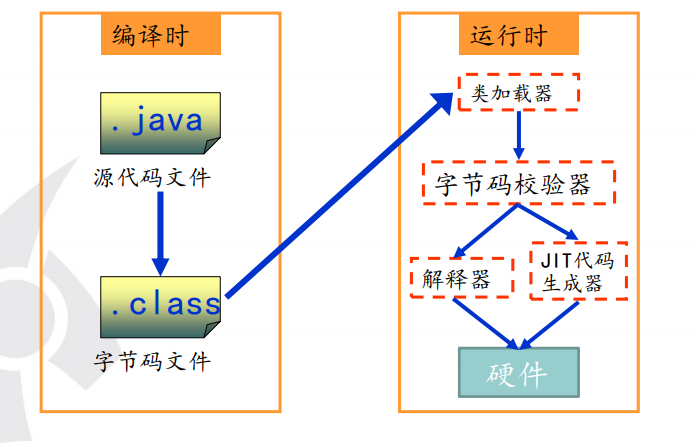 编译时

.java

源代码文件

.class

字节码文件

运行时

类加载器

字节码校验器

解释器

JIT代码生成器

硬件